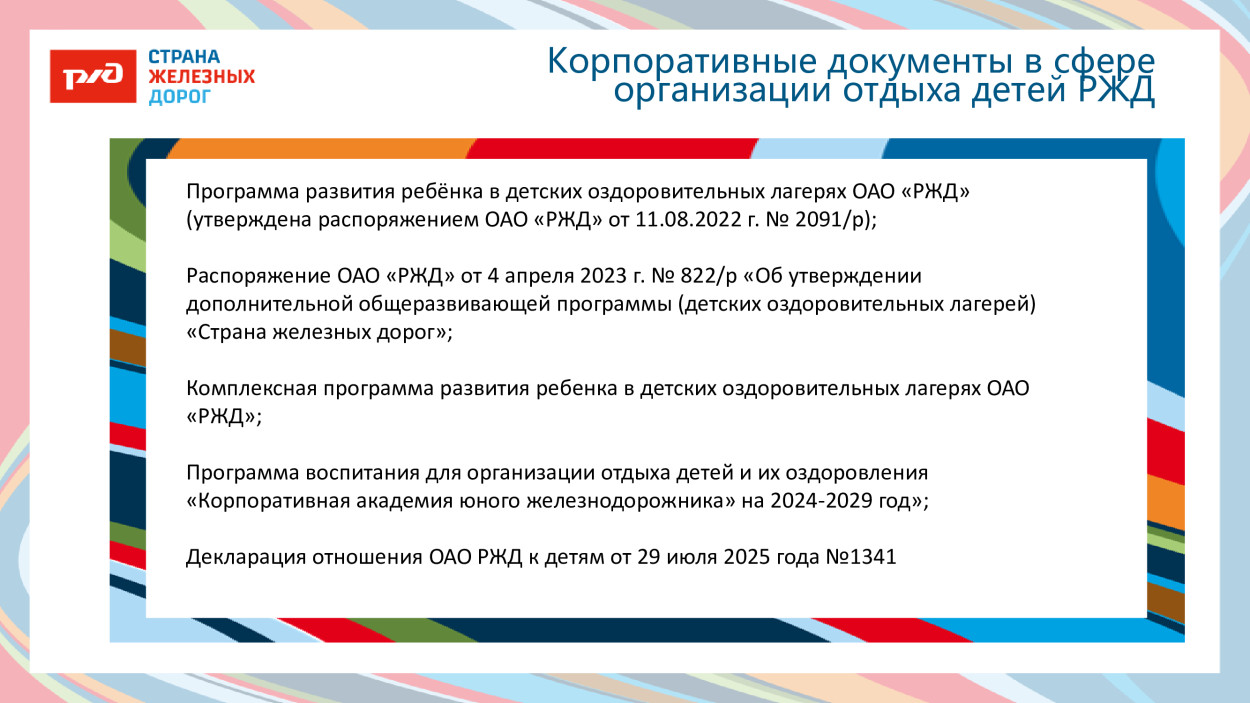 РЖД
СТРАНА
ЖЕЛЕЗНЫХ
ДОРОГ

Корпоративные документы в сфере организации отдыха детей РЖД

Программа развития ребёнка в детских оздоровительных лагерях ОАО «РЖД» (утверждена распоряжением ОАО «РЖД» от 11.08.2022 г. № 2091/р);

Распоряжение ОАО «РЖД» от 4 апреля 2023 г. № 822/р «Об утверждении дополнительной общеразвивающей программы (детских оздоровительных лагерей) «Страна железных дорог»;

Комплексная программа развития ребенка в детских оздоровительных лагерях ОАО «РЖД»;

Программа воспитания для организации отдыха детей и их оздоровления «Корпоративная академия юного железнодорожника» на 2024-2029 год»;

Декларация отношения ОАО РЖД к детям от 29 июля 2025 года №1341